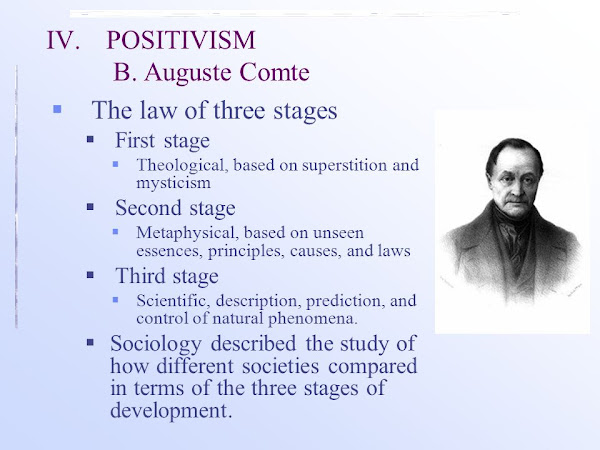 IV. POSITIVISM
B. Auguste Comte

The law of three stages
First stage
Theological, based on superstition and mysticism
Second stage
Metaphysical, based on unseen essences, principles, causes, and laws
Third stage
Scientific, description, prediction, and control of natural phenomena.
Sociology described the study of how different societies compared in terms of the three stages of development.